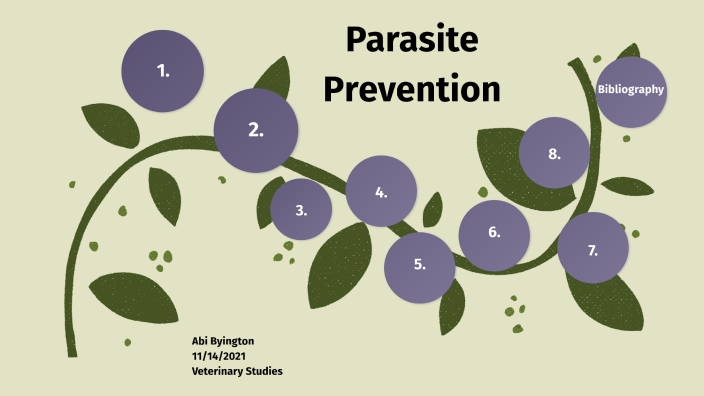 Parasite Prevention

1.

2.

3.

4.

5.

6.

7.

8.

Bibliography

Abi Byington
11/14/2021
Veterinary Studies